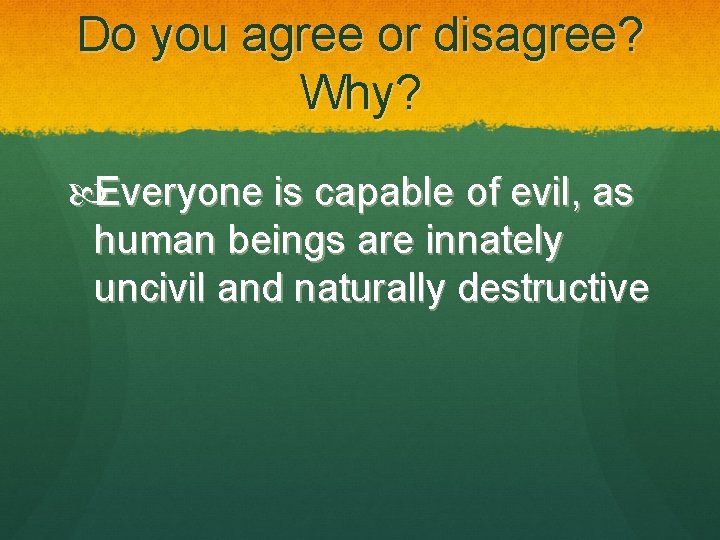 Do you agree or disagree? Why?

Everyone is capable of evil, as human beings are innately uncivil and naturally destructive